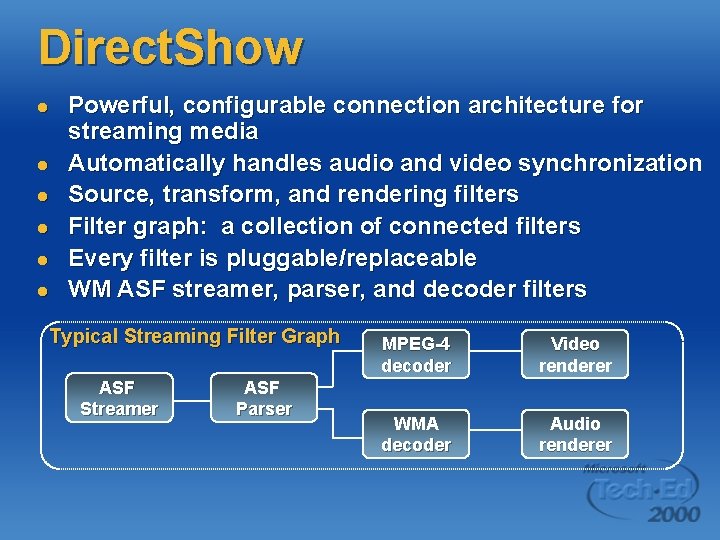 DirectShow

- Powerful, configurable connection architecture for streaming media
- Automatically handles audio and video synchronization
- Source, transform, and rendering filters
- Filter graph: a collection of connected filters
- Every filter is pluggable/replaceable
- WM ASF streamer, parser, and decoder filters

Typical Streaming Filter Graph

ASF Streamer

ASF Parser

MPEG-4 decoder

Video renderer

WMA decoder

Audio renderer

Microsoft Tech·Ed 2000